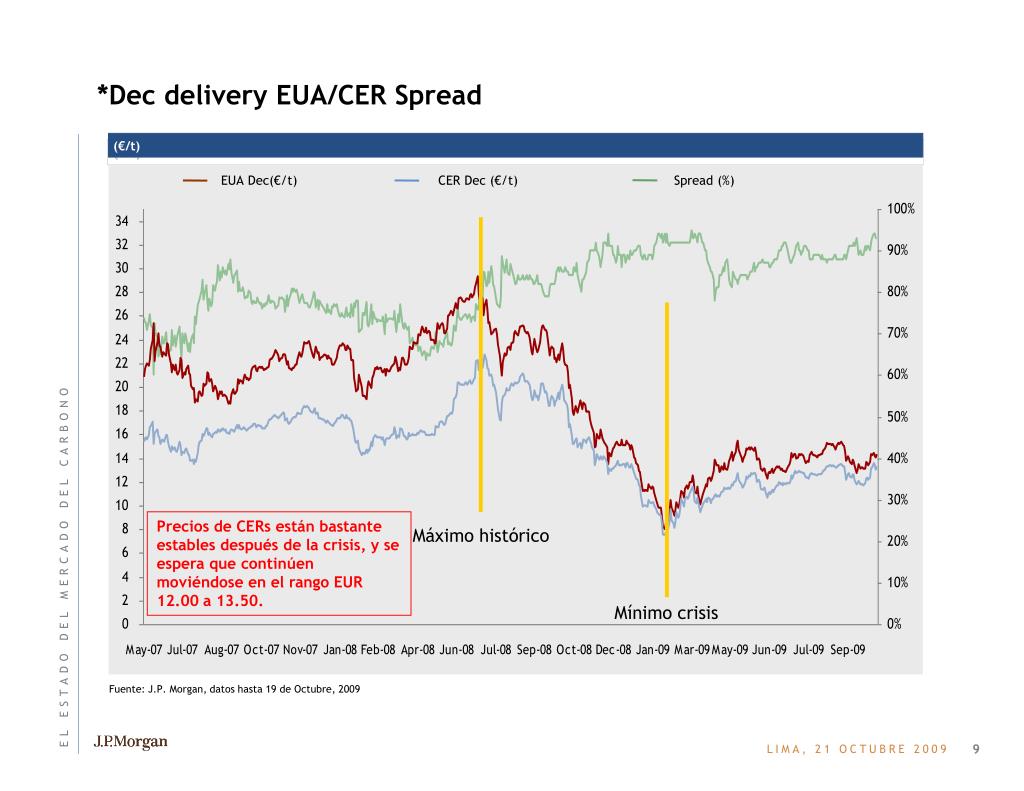 *Dec delivery EUA/CER Spread

(€/t)

EUA Dec(€/t)
CER Dec (€/t)
Spread (%)

34
32
30
28
26
24
22
20
18
16
14
12
10
8
6
4
2
0

100%
90%
80%
70%
60%
50%
40%
30%
20%
10%
0%

Precios de CERs están bastante estables después de la crisis, y se espera que continúen moviéndose en el rango EUR 12.00 a 13.50.

Máximo histórico

Mínimo crisis

May-07 Jul-07 Aug-07 Oct-07 Nov-07 Jan-08 Feb-08 Apr-08 Jun-08 Jul-08 Sep-08 Oct-08 Dec-08 Jan-09 Mar-09 May-09 Jun-09 Jul-09 Sep-09

Fuente: J.P. Morgan, datos hasta 19 de Octubre, 2009

EL ESTADO DEL MERCADO DEL CARBONO

J.P.Morgan

LIMA, 21 OCTUBRE 2009 9